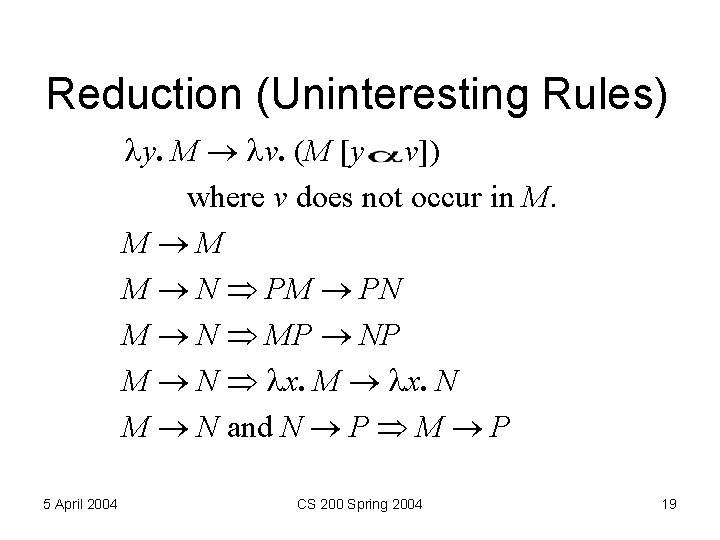 Reduction (Uninteresting Rules)

$\lambda y. M \rightarrow \lambda v. (M [y \propto v])$

where $v$ does not occur in $M$.

$M \rightarrow M$

$M \rightarrow N \Rightarrow PM \rightarrow PN$

$M \rightarrow N \Rightarrow MP \rightarrow NP$

$M \rightarrow N \Rightarrow \lambda x. M \rightarrow \lambda x. N$

$M \rightarrow N$ and $N \rightarrow P \Rightarrow M \rightarrow P$

5 April 2004

CS 200 Spring 2004

19